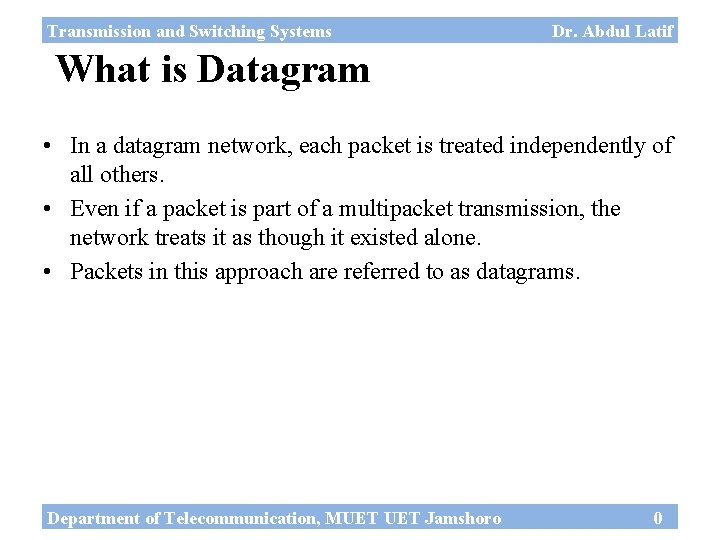 Transmission and Switching Systems Dr. Abdul Latif

What is Datagram

• In a datagram network, each packet is treated independently of all others.

• Even if a packet is part of a multipacket transmission, the network treats it as though it existed alone.

• Packets in this approach are referred to as datagrams.

Department of Telecommunication, MUET UET Jamshoro 0